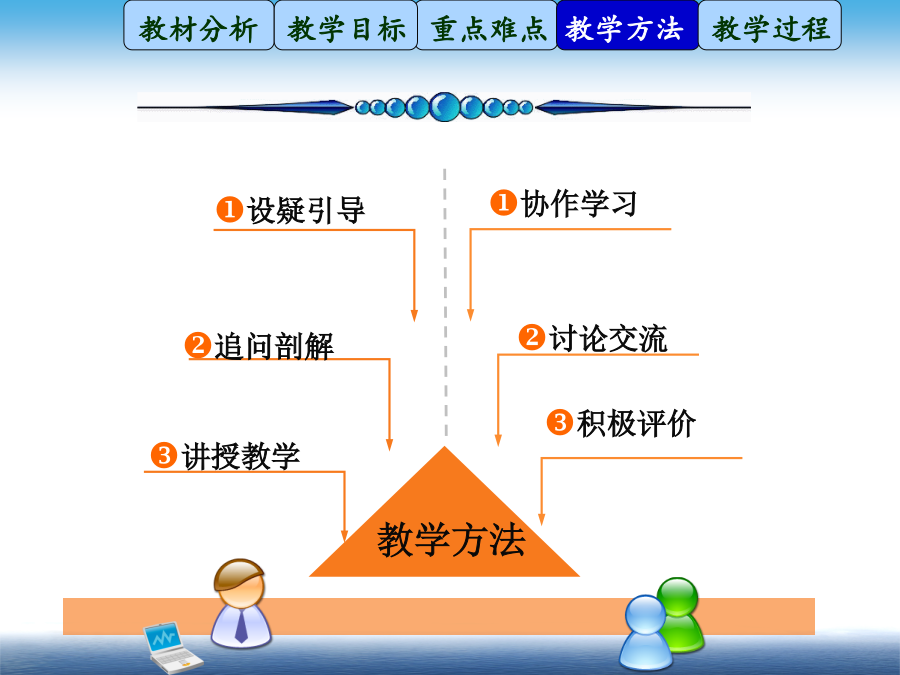 教材分析 教学目标 重点难点 教学方法 教学过程

❶设疑引导

❷追问剖解

❸讲授教学

❶协作学习

❷讨论交流

❸积极评价

教学方法